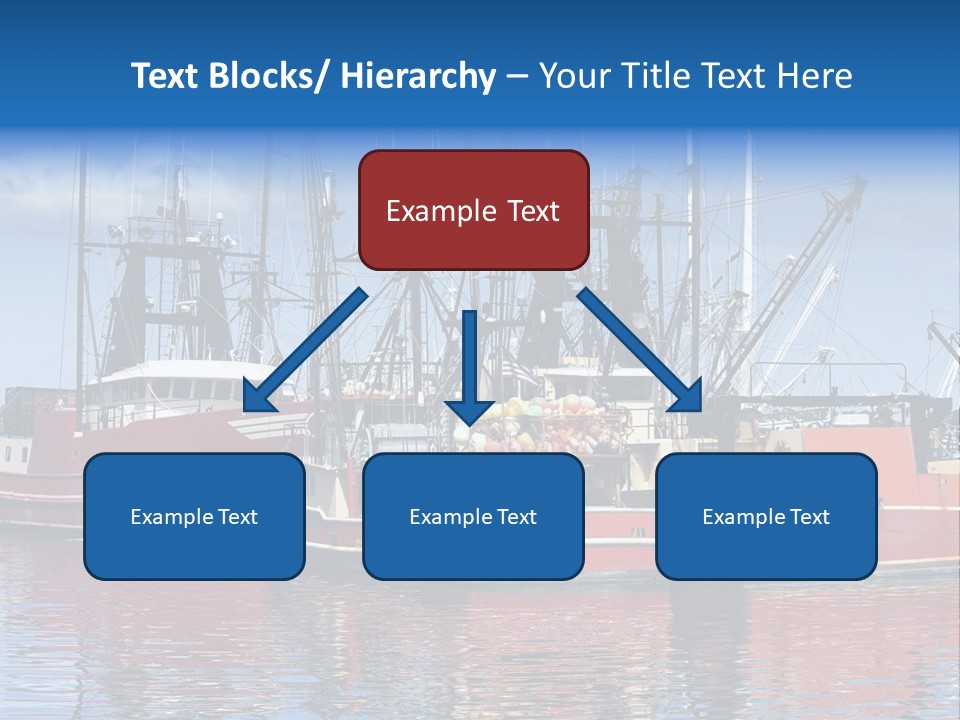 Text Blocks/ Hierarchy – Your Title Text Here

Example Text

Example Text

Example Text

Example Text